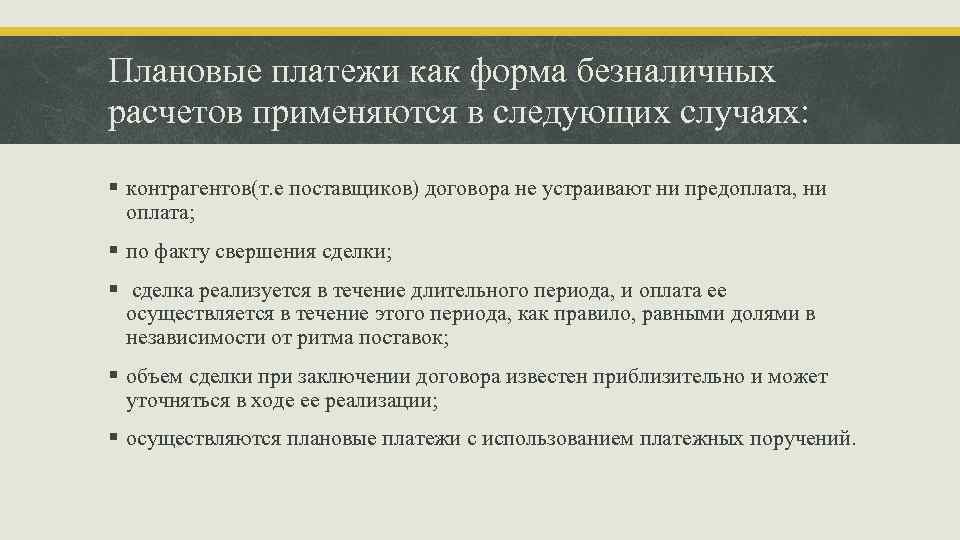 Плановые платежи как форма безналичных расчетов применяются в следующих случаях:

▪ контрагентов(т.е поставщиков) договора не устраивают ни предоплата, ни оплата;

▪ по факту свершения сделки;

▪ сделка реализуется в течение длительного периода, и оплата ее осуществляется в течение этого периода, как правило, равными долями в независимости от ритма поставок;

▪ объем сделки при заключении договора известен приблизительно и может уточняться в ходе ее реализации;

▪ осуществляются плановые платежи с использованием платежных поручений.